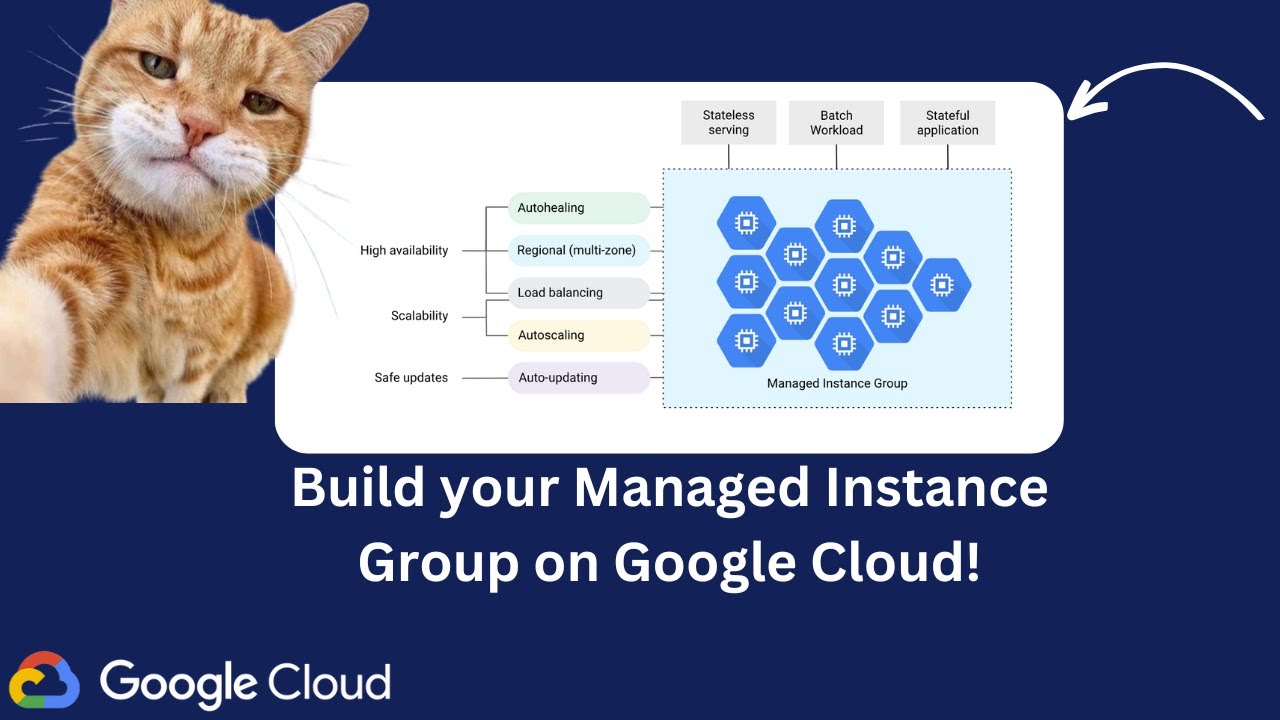 Stateless serving

Batch Workload

Stateful application

High availability

Scalability

Safe updates

Autohealing

Regional (multi-zone)

Load balancing

Autoscaling

Auto-updating

Managed Instance Group

Build your Managed Instance Group on Google Cloud!

Google Cloud